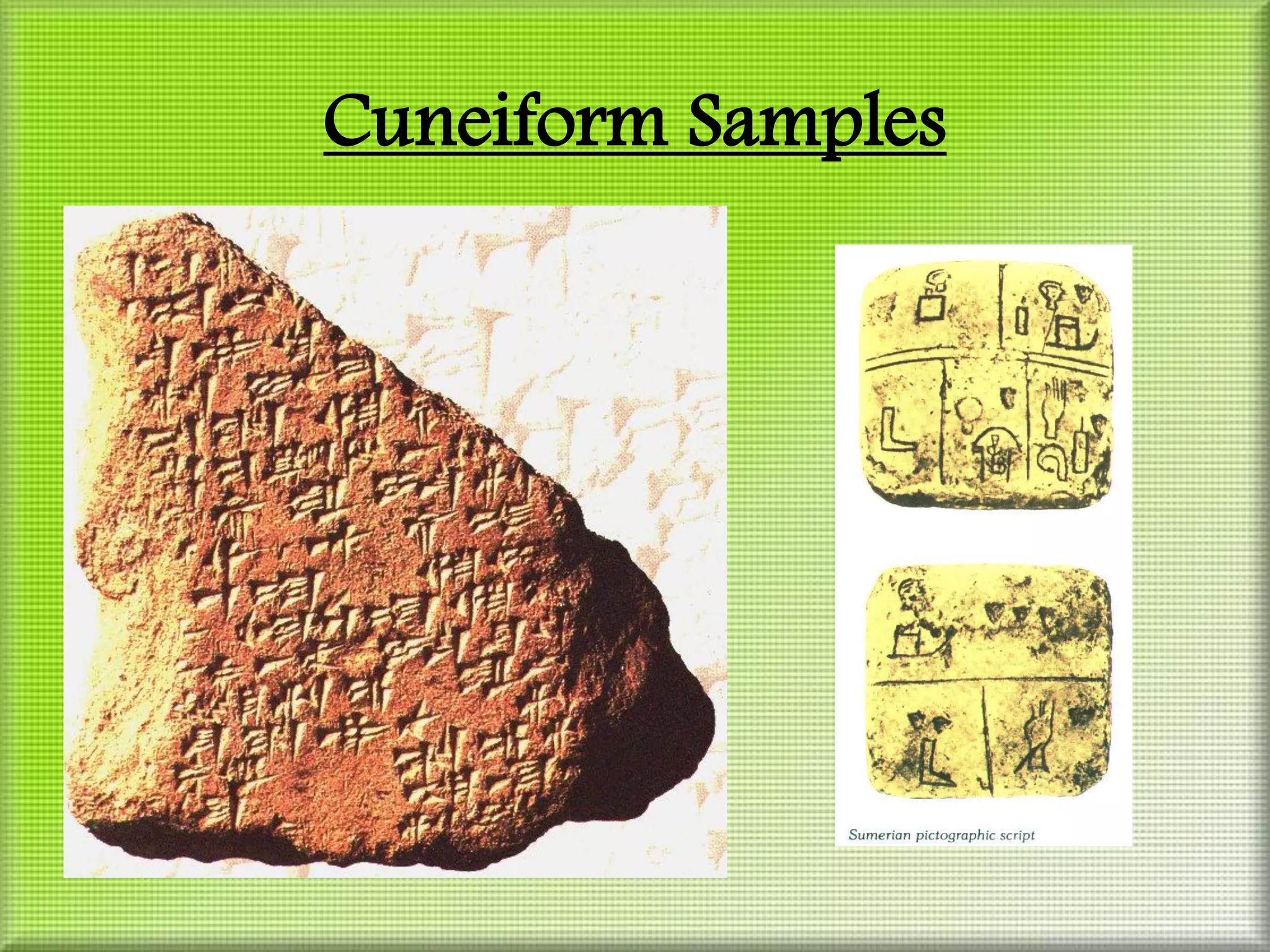 Cuneiform Samples

Sumerian pictographic script